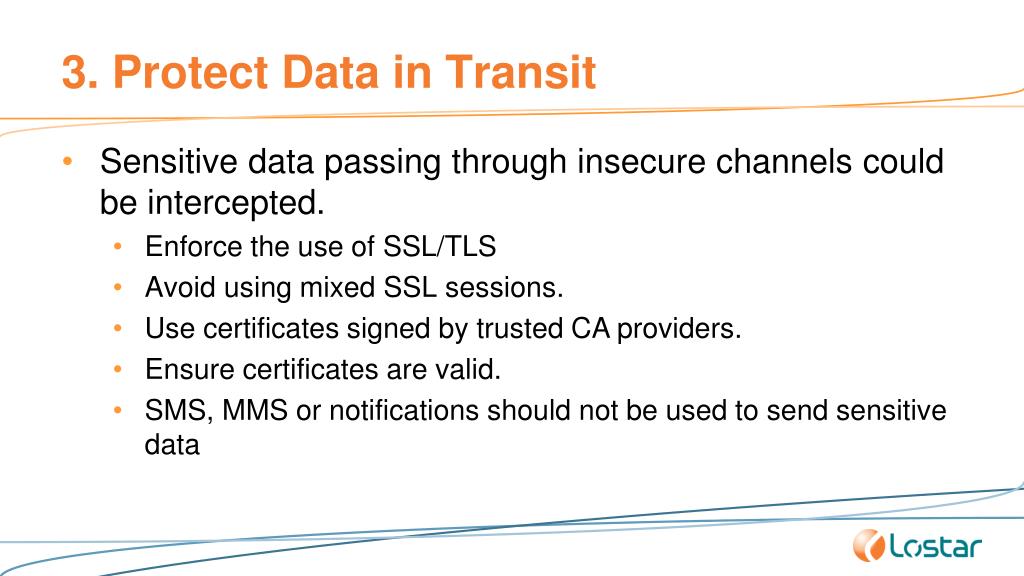 3. Protect Data in Transit

• Sensitive data passing through insecure channels could be intercepted.
  • Enforce the use of SSL/TLS
  • Avoid using mixed SSL sessions.
  • Use certificates signed by trusted CA providers.
  • Ensure certificates are valid.
  • SMS, MMS or notifications should not be used to send sensitive data

Lostar